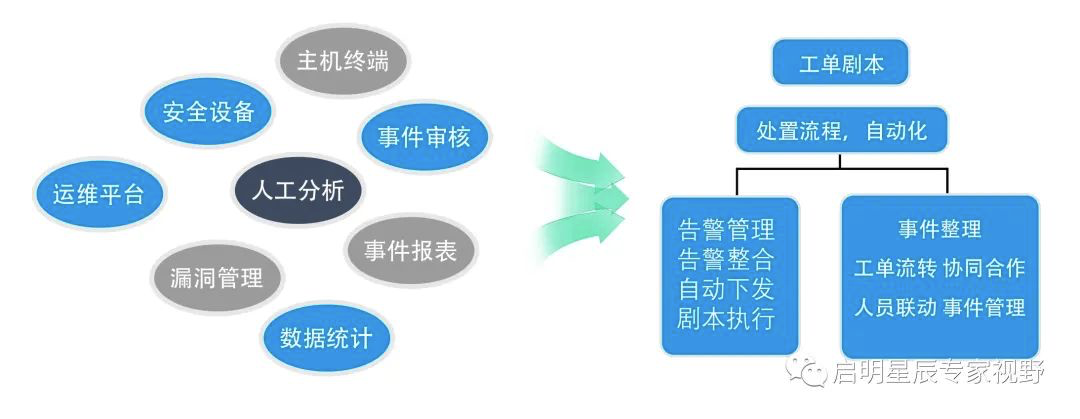 主机终端
安全设备
事件审核
运维平台
人工分析
事件报表
漏洞管理
数据统计

工单剧本
处置流程，自动化
告警管理
告警整合
自动下发
剧本执行
事件整理
工单流转 协同合作
人员联动 事件管理

启明星辰专家视野